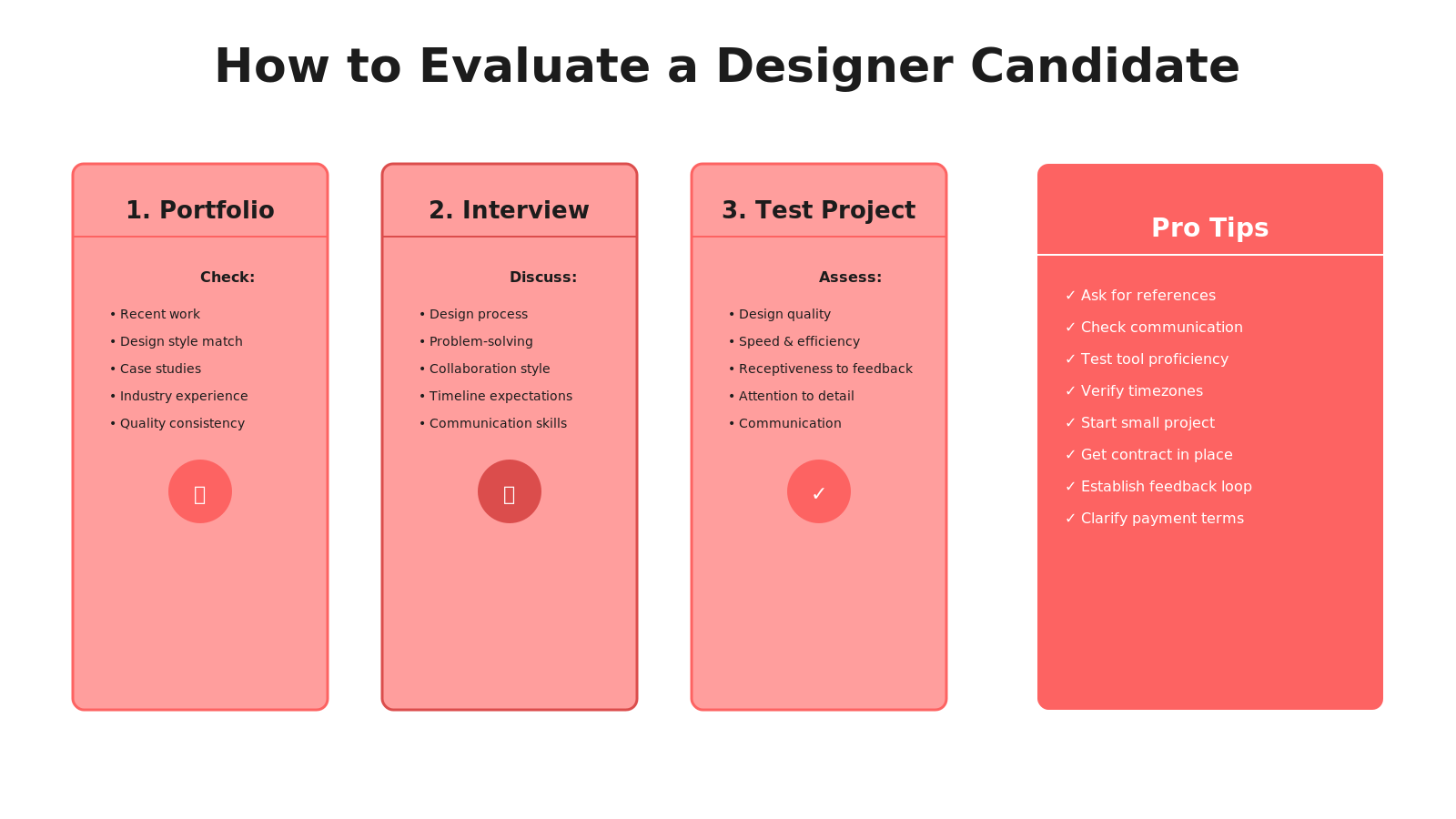 How to Evaluate a Designer Candidate

1. Portfolio

Check:

• Recent work
• Design style match
• Case studies
• Industry experience
• Quality consistency

2. Interview

Discuss:

• Design process
• Problem-solving
• Collaboration style
• Timeline expectations
• Communication skills

3. Test Project

Assess:

• Design quality
• Speed & efficiency
• Receptiveness to feedback
• Attention to detail
• Communication

✓

Pro Tips

✓ Ask for references
✓ Check communication
✓ Test tool proficiency
✓ Verify timezones
✓ Start small project
✓ Get contract in place
✓ Establish feedback loop
✓ Clarify payment terms